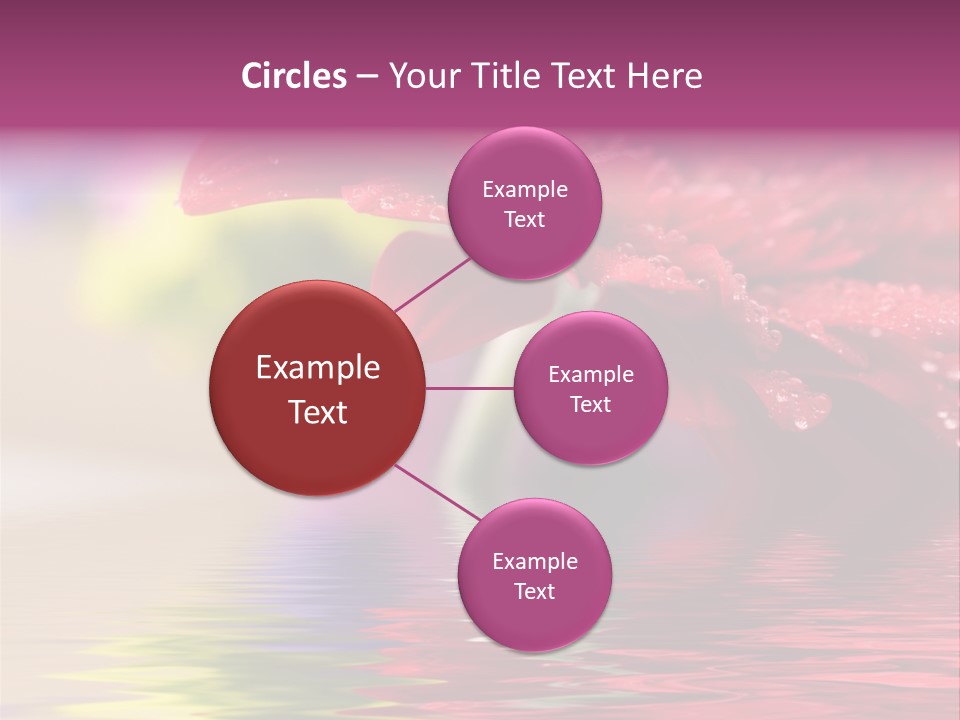 Circles – Your Title Text Here

Example Text

Example Text

Example Text

Example Text